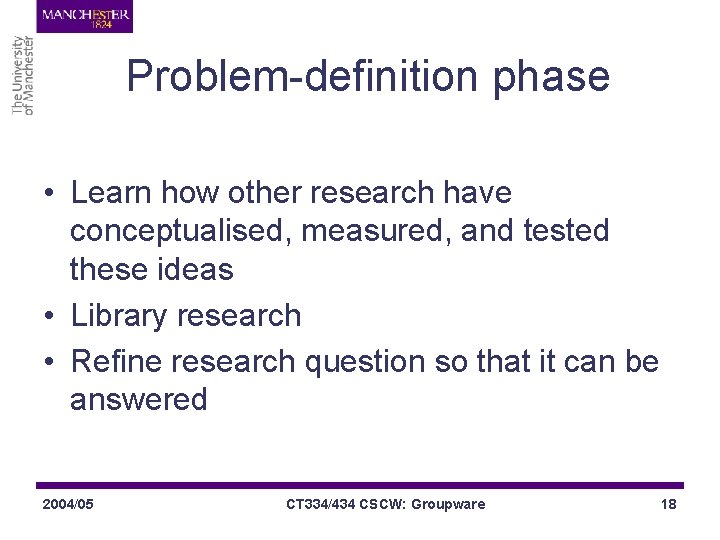 MANCHESTER
1824

The University of Manchester

Problem-definition phase

• Learn how other research have conceptualised, measured, and tested these ideas
• Library research
• Refine research question so that it can be answered

2004/05 CT334/434 CSCW: Groupware 18